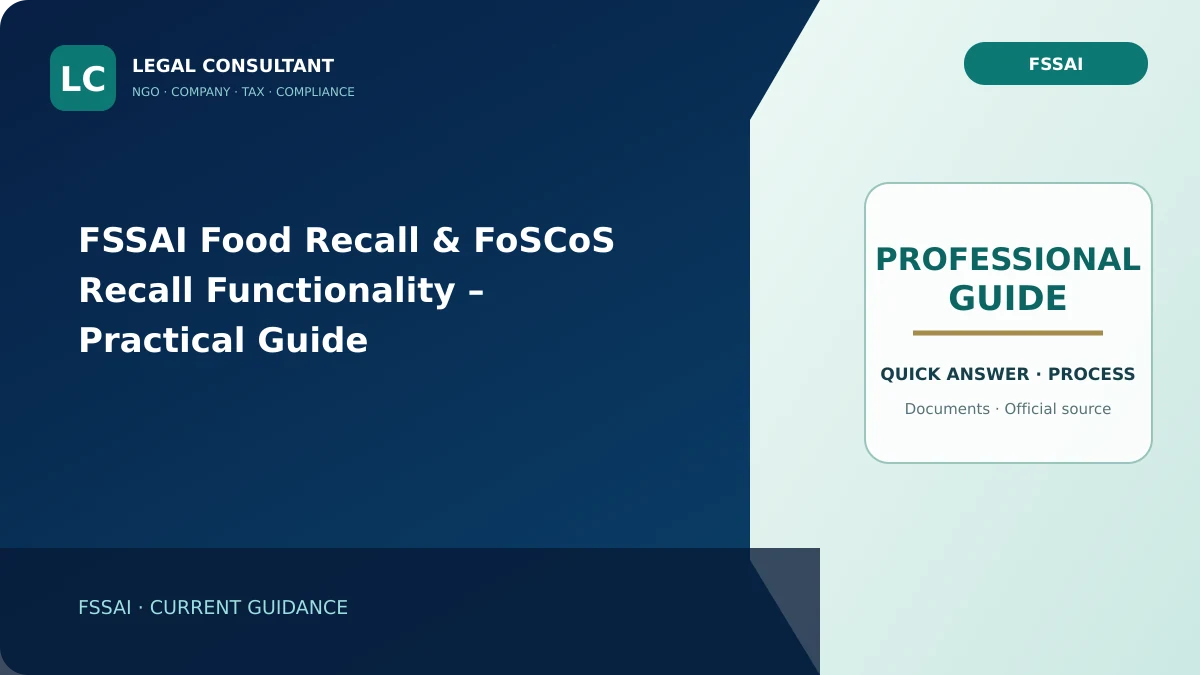 LC

LEGAL CONSULTANT
NGO · COMPANY · TAX · COMPLIANCE

FSSAI

FSSAI Food Recall & FoSCoS Recall Functionality – Practical Guide

PROFESSIONAL GUIDE

QUICK ANSWER · PROCESS

Documents · Official source

FSSAI · CURRENT GUIDANCE